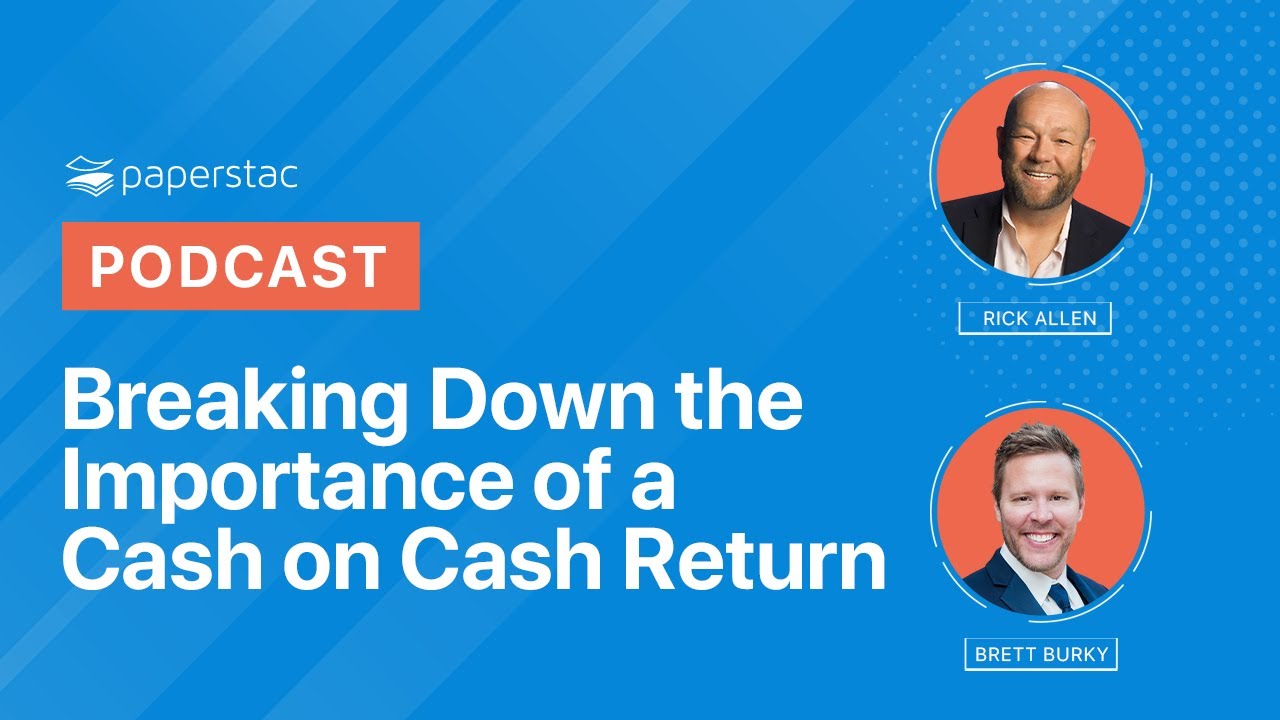 paperstac

PODCAST

Breaking Down the Importance of a Cash on Cash Return

RICK ALLEN

BRETT BURKY